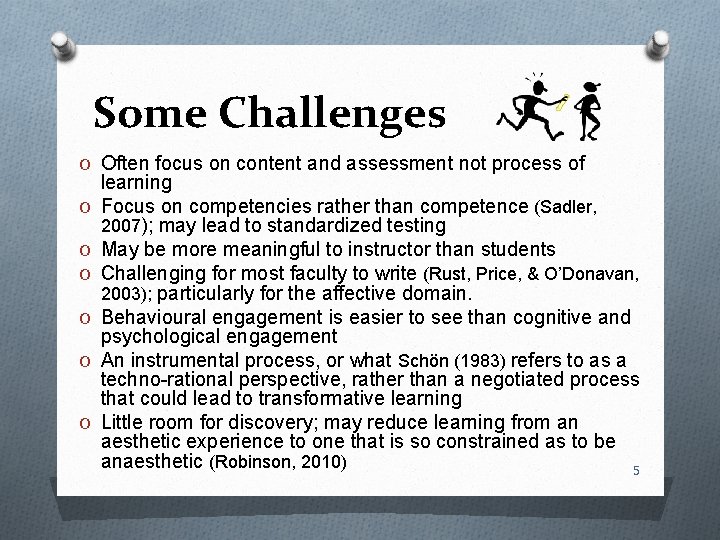 Some Challenges

O Often focus on content and assessment not process of learning
O Focus on competencies rather than competence (Sadler, 2007); may lead to standardized testing
O May be more meaningful to instructor than students
O Challenging for most faculty to write (Rust, Price, & O'Donavan, 2003); particularly for the affective domain.
O Behavioural engagement is easier to see than cognitive and psychological engagement
O An instrumental process, or what Schön (1983) refers to as a techno-rational perspective, rather than a negotiated process that could lead to transformative learning
O Little room for discovery; may reduce learning from an aesthetic experience to one that is so constrained as to be anaesthetic (Robinson, 2010)

5